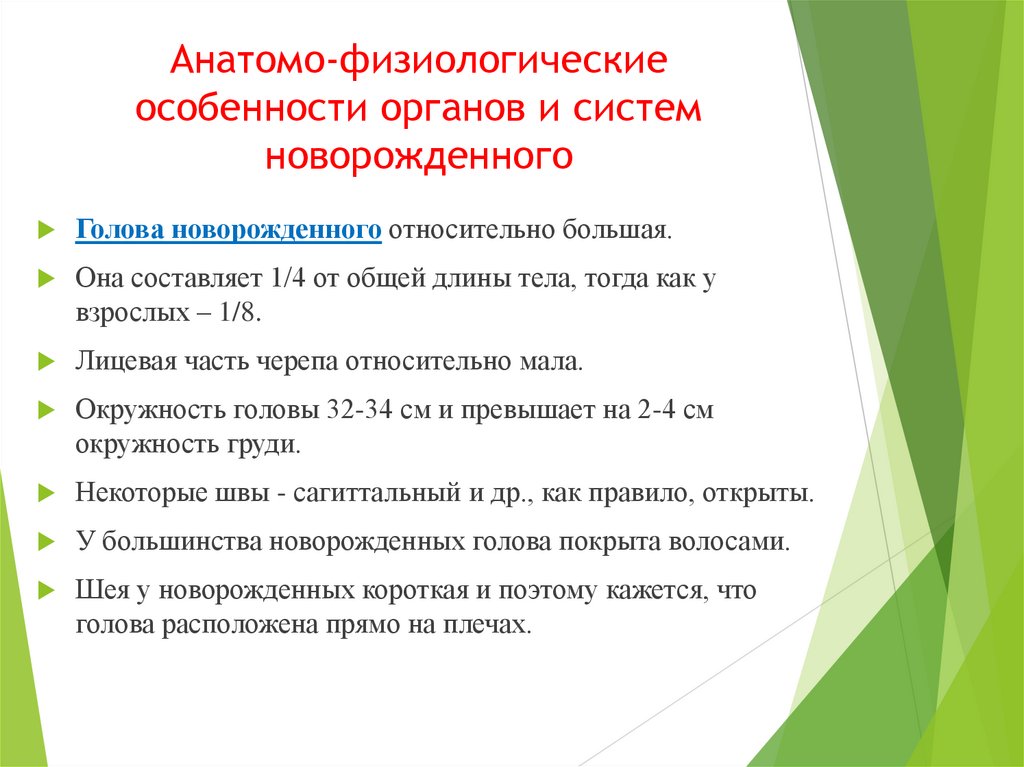 Анатомо-физиологические особенности органов и систем новорожденного

Голова новорожденного относительно большая.

Она составляет 1/4 от общей длины тела, тогда как у взрослых – 1/8.

Лицевая часть черепа относительно мала.

Окружность головы 32-34 см и превышает на 2-4 см окружность груди.

Некоторые швы - сагиттальный и др., как правило, открыты.

У большинства новорожденных голова покрыта волосами.

Шея у новорожденных короткая и поэтому кажется, что голова расположена прямо на плечах.